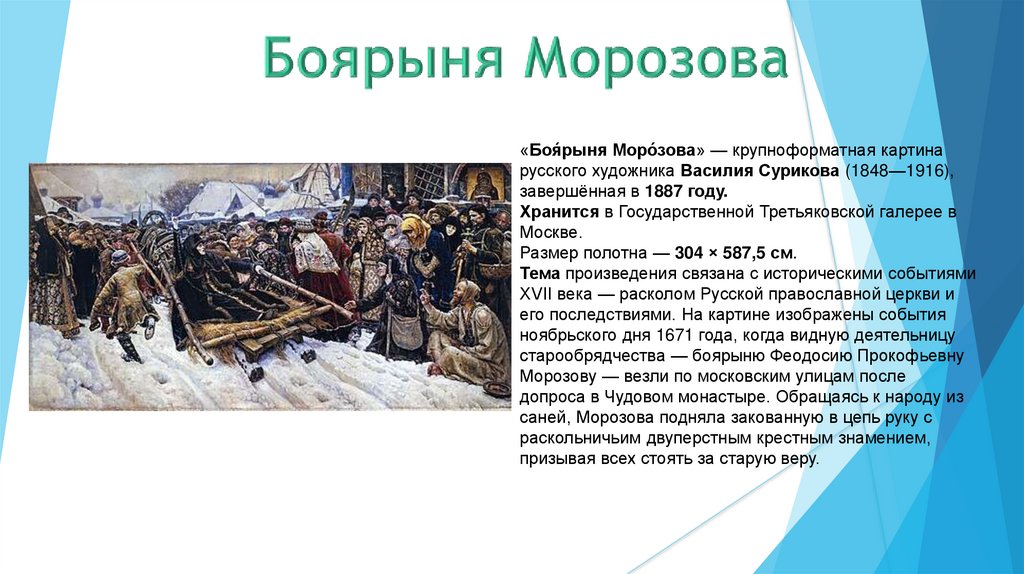 Боярыня Морозова

«Боя́рыня Моро́зова» — крупноформатная картина русского художника Василия Сурикова (1848—1916), завершённая в 1887 году.
Хранится в Государственной Третьяковской галерее в Москве.
Размер полотна — 304 × 587,5 см.
Тема произведения связана с историческими событиями XVII века — расколом Русской православной церкви и его последствиями. На картине изображены события ноябрьского дня 1671 года, когда видную деятельницу старообрядчества — боярыню Феодосию Прокофьевну Морозову — везли по московским улицам после допроса в Чудовом монастыре. Обращаясь к народу из саней, Морозова подняла закованную в цепь руку с раскольничьим двуперстным крестным знамением, призывая всех стоять за старую веру.